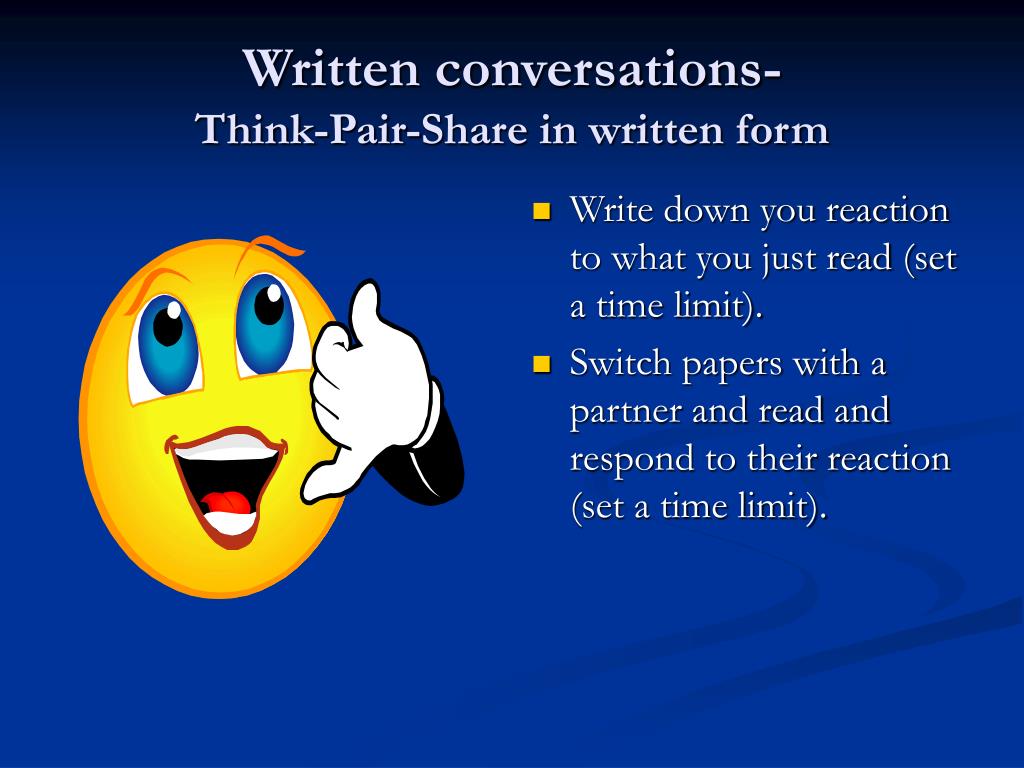 Written conversations-
Think-Pair-Share in written form

- Write down you reaction to what you just read (set a time limit).
- Switch papers with a partner and read and respond to their reaction (set a time limit).